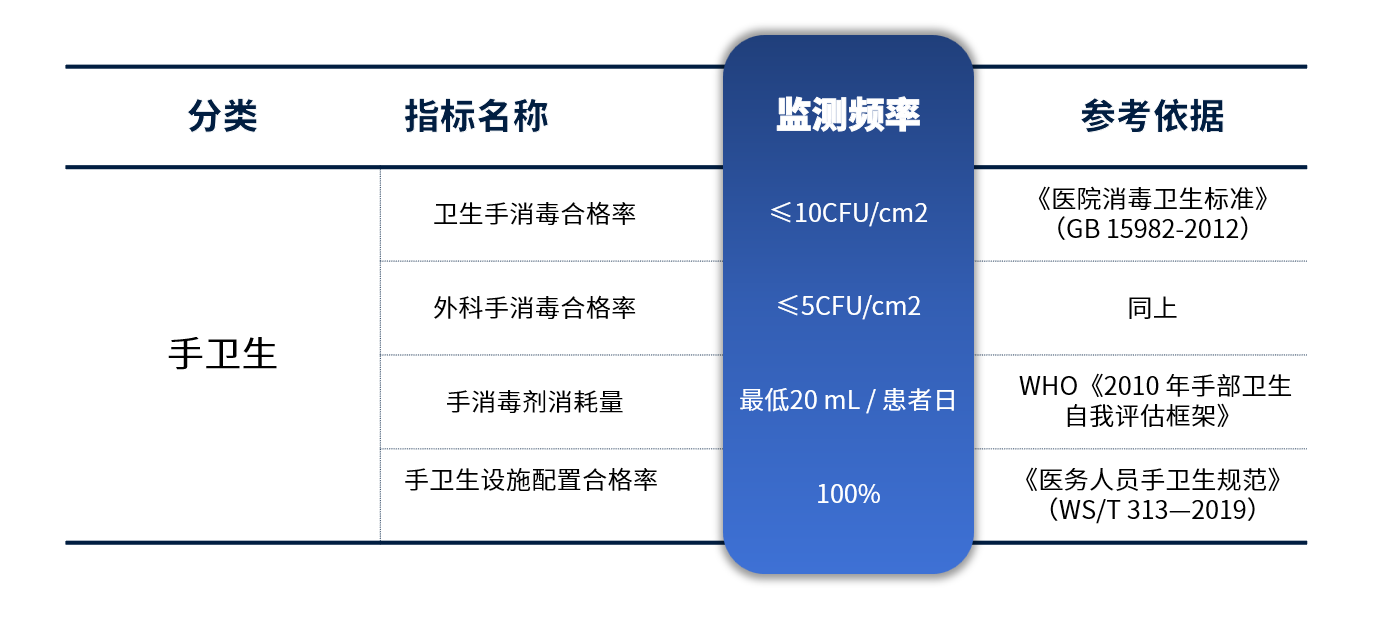 | 分类 | 指标名称 | 监测频率 | 参考依据 |
|---|---|---|---|
| 手卫生 | 卫生手消毒合格率 | ≤10CFU/cm2 | 《医院消毒卫生标准》（GB 15982-2012） |
| | 外科手消毒合格率 | ≤5CFU/cm2 | 同上 |
| | 手消毒剂消耗量 | 最低20 mL / 患者日 | WHO《2010 年手部卫生自我评估框架》 |
| | 手卫生设施配置合格率 | 100% | 《医务人员手卫生规范》（WS/T 313—2019） |